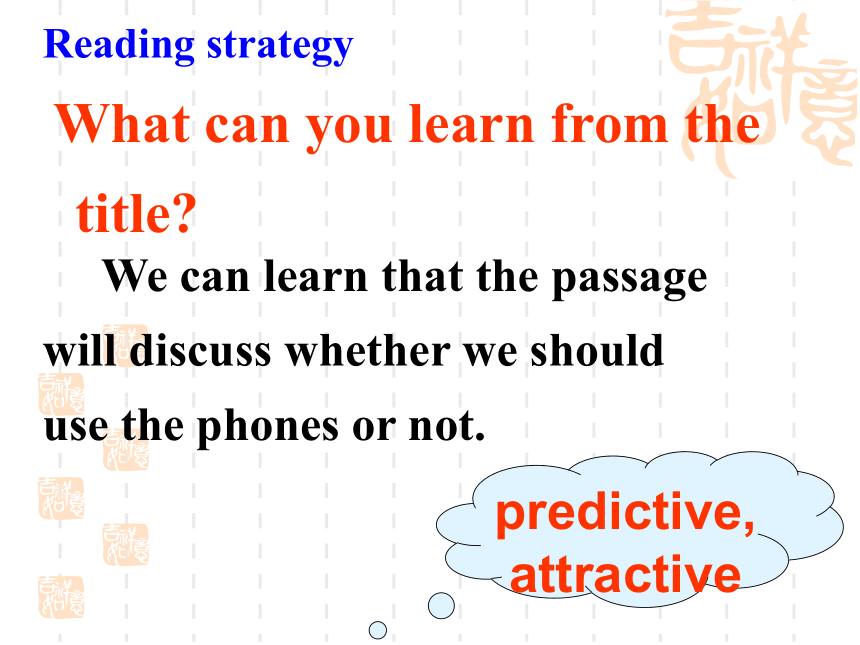 Reading strategy

What can you learn from the title?

We can learn that the passage will discuss whether we should use the phones or not.

predictive, attractive